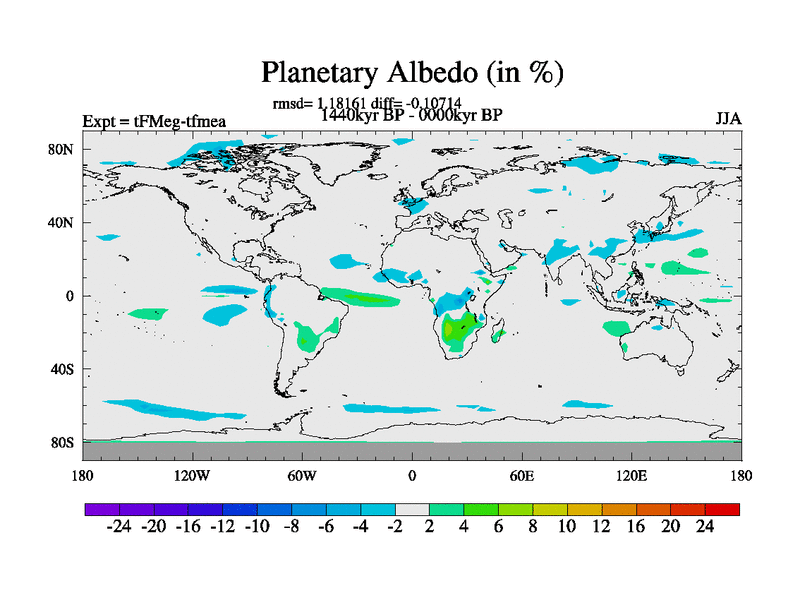 Planetary Albedo (in %)

rmsd= 1.18161 diff= -0.10714
Expt = tFMeg-tfmea
1440kyr BP - 0000kyr BP
JJA

80N
40N
0
40S
80S

180
120W
60W
0
60E
120E
180

-24 -20 -16 -12 -10 -8 -6 -4 -2 2 4 6 8 10 12 16 20 24